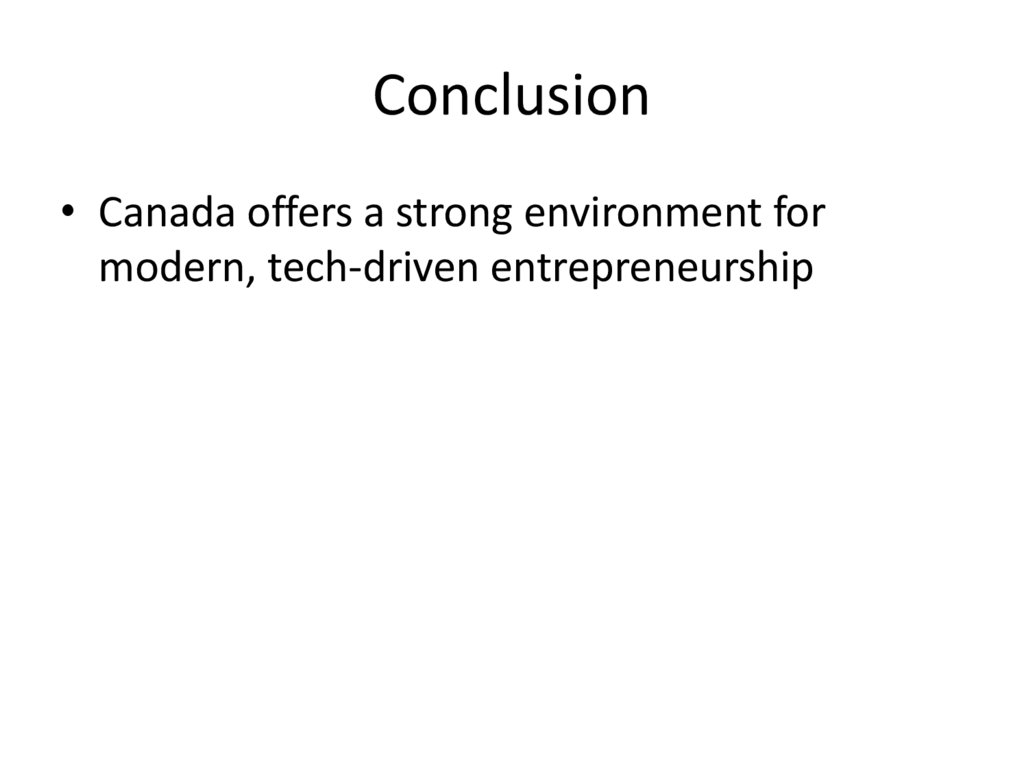 Conclusion

• Canada offers a strong environment for modern, tech-driven entrepreneurship